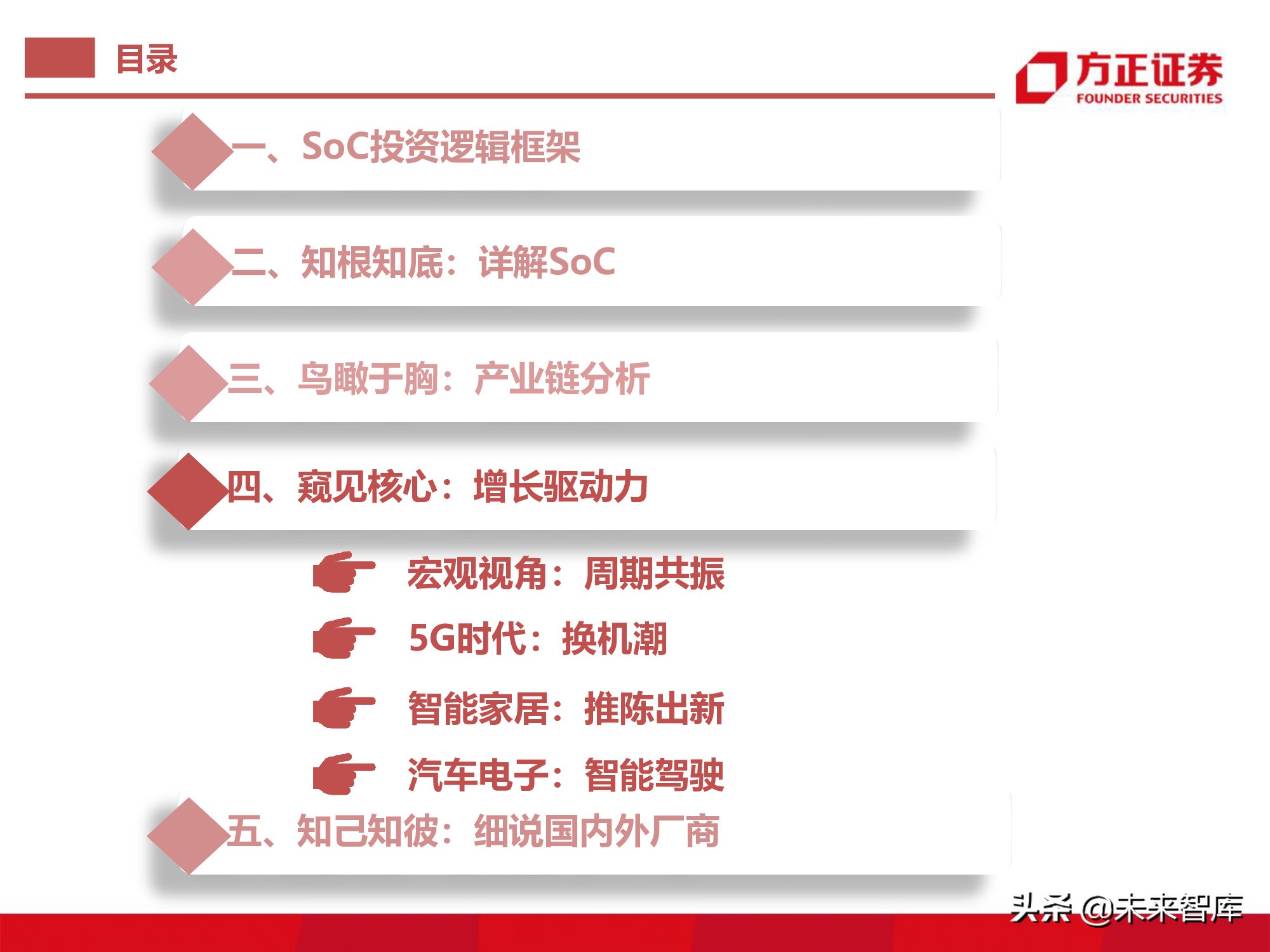 目录

方正证券
FOUNDER SECURITIES

一、SoC投资逻辑框架

二、知根知底：详解SoC

三、鸟瞰于胸：产业链分析

四、窥见核心：增长驱动力

宏观视角：周期共振

5G时代：换机潮

智能家居：推陈出新

汽车电子：智能驾驶

五、知己知彼：细说国内外厂商

头条 @未来智库